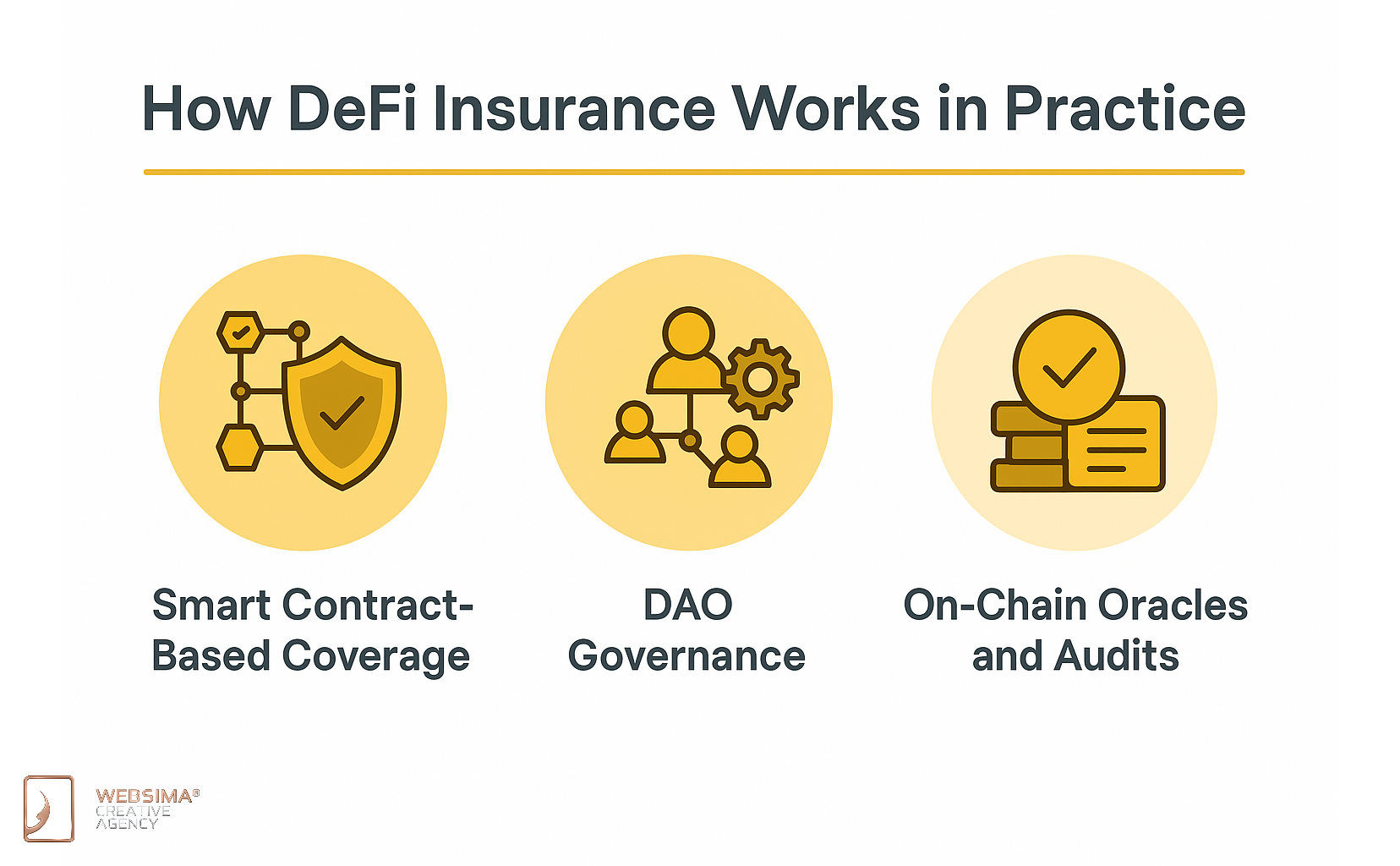 How DeFi Insurance Works in Practice

Smart Contract-Based Coverage

DAO Governance

On-Chain Oracles and Audits

WEBSIMA®
CREATIVE
AGENCY